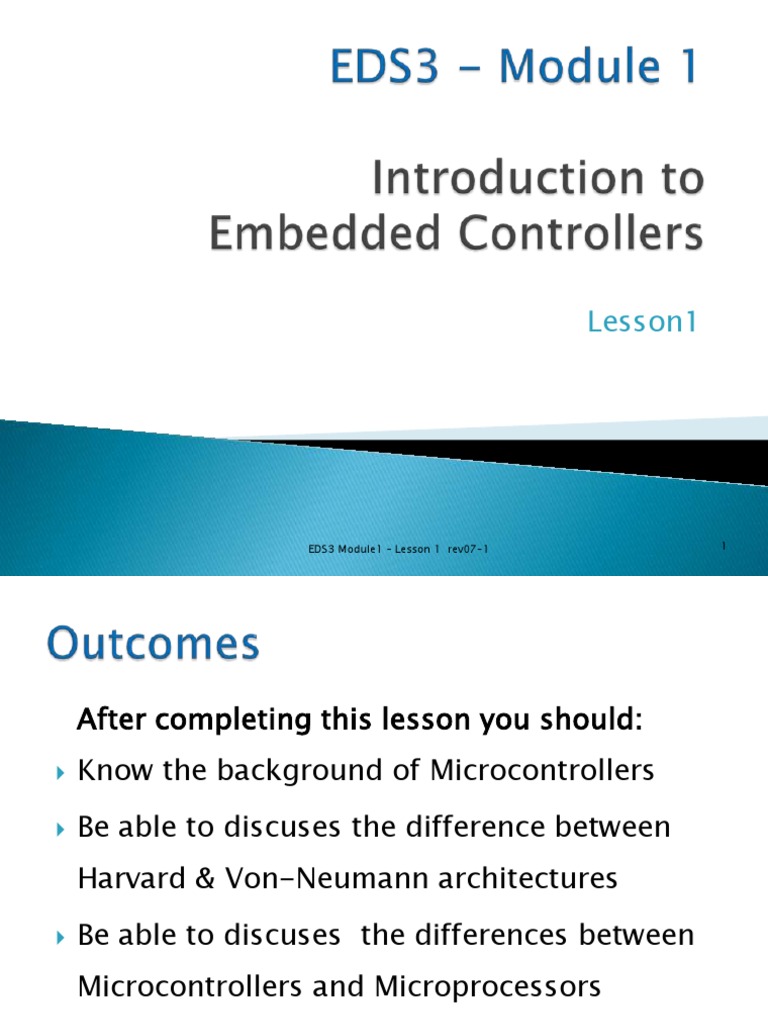 EDS3 – Module 1

Introduction to Embedded Controllers

Lesson1

EDS3 Module1 – Lesson 1 rev07-1

1

Outcomes

After completing this lesson you should:

Know the background of Microcontrollers

Be able to discuses the difference between Harvard & Von-Neumann architectures

Be able to discuses the differences between Microcontrollers and Microprocessors